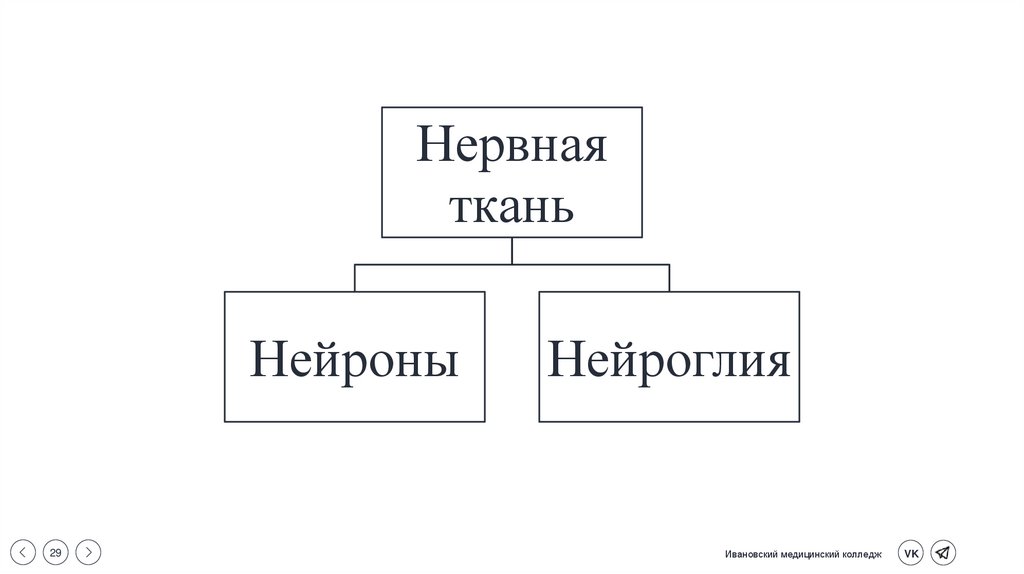 Нервная ткань

Нейроны

Нейроглия

29

Ивановский медицинский колледж

VK